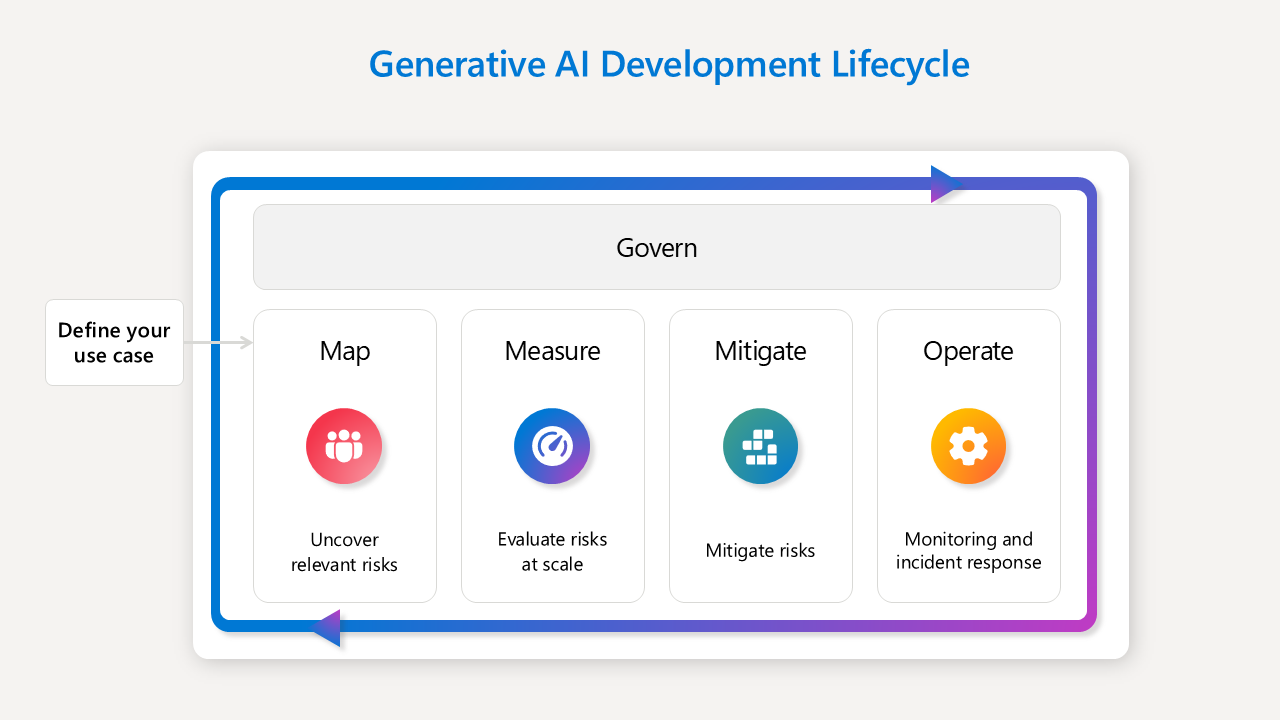 Generative AI Development Lifecycle

Govern

Define your use case

Map

Uncover relevant risks

Measure

Evaluate risks at scale

Mitigate

Mitigate risks

Operate

Monitoring and incident response